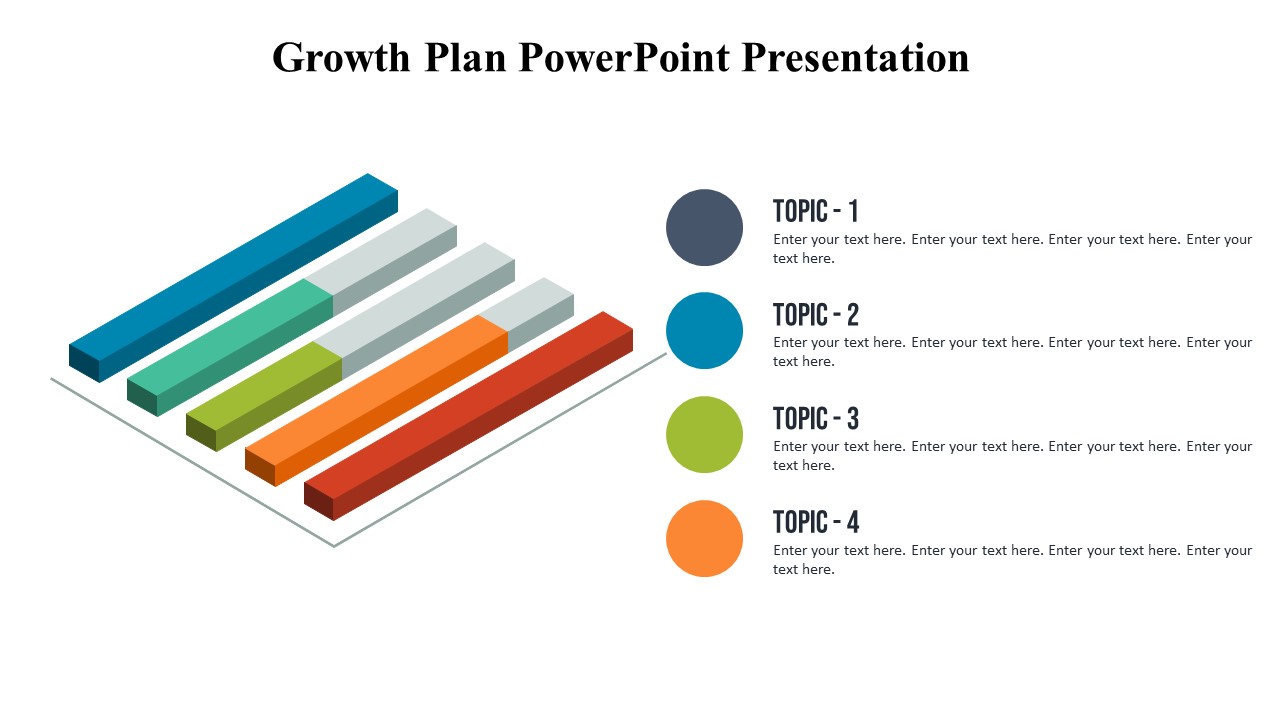 Growth Plan PowerPoint Presentation

TOPIC - 1
Enter your text here. Enter your text here. Enter your text here. Enter your text here.

TOPIC - 2
Enter your text here. Enter your text here. Enter your text here. Enter your text here.

TOPIC - 3
Enter your text here. Enter your text here. Enter your text here. Enter your text here.

TOPIC - 4
Enter your text here. Enter your text here. Enter your text here. Enter your text here.